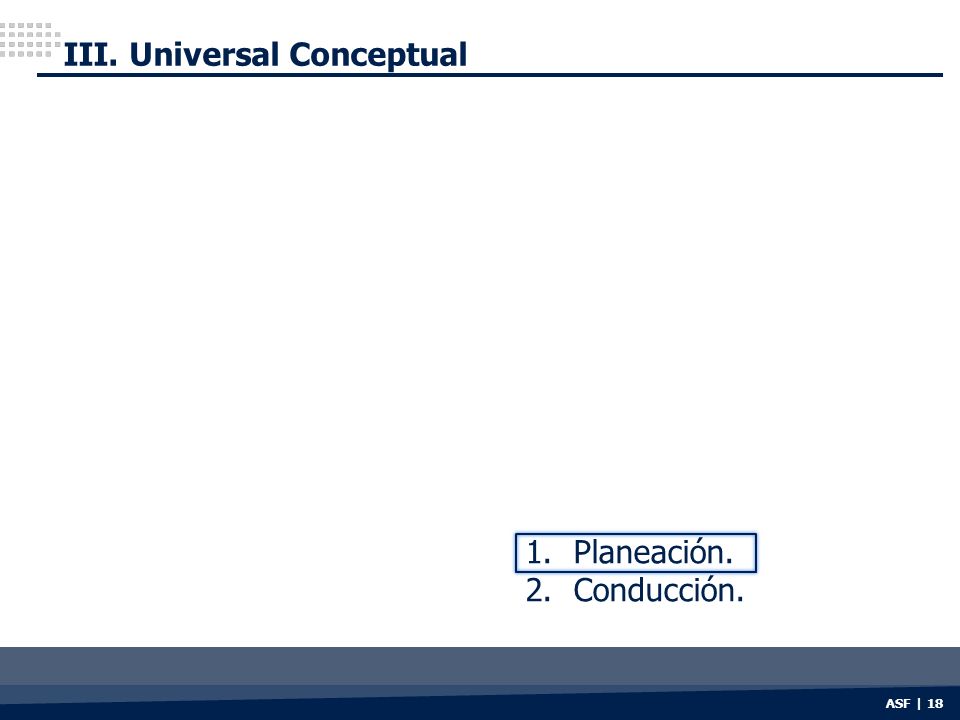 III. Universal Conceptual

1. Planeación.
2. Conducción.

ASF | 18